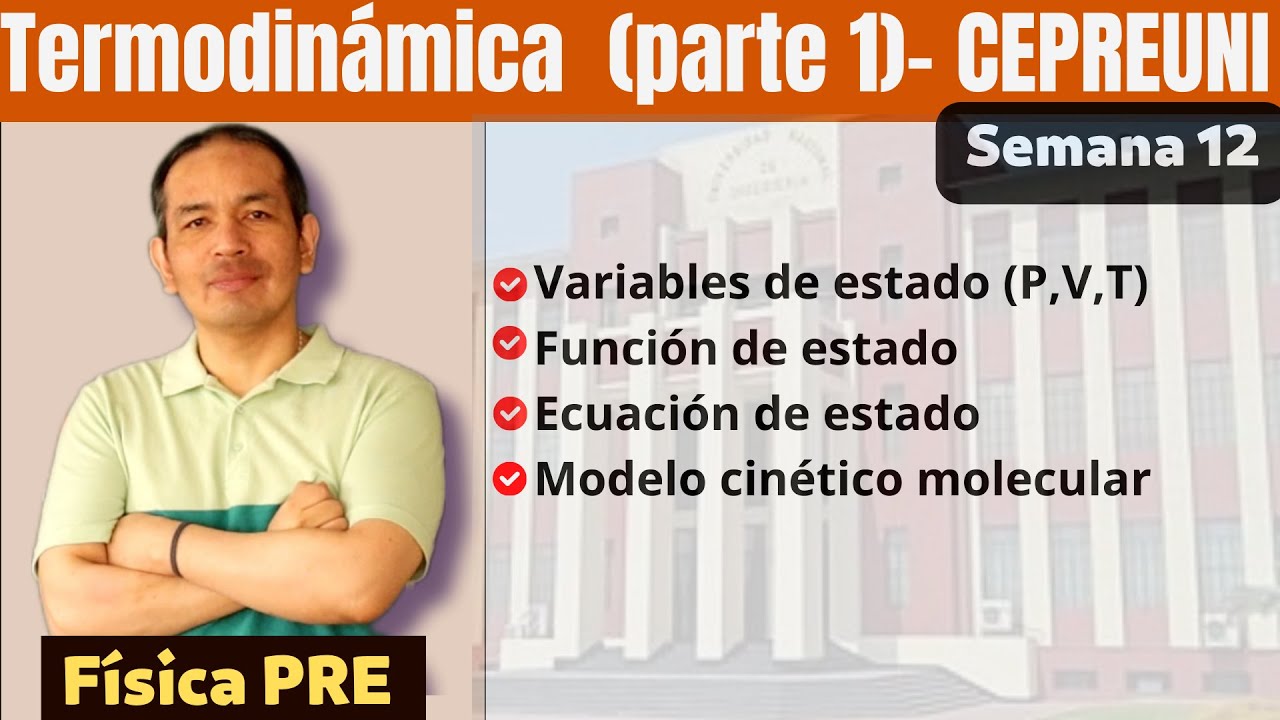 Termodinámica (parte 1)- CEPREUNI

Semana 12

Variables de estado (P,V,T)
Función de estado
Ecuación de estado
Modelo cinético molecular

Física PRE